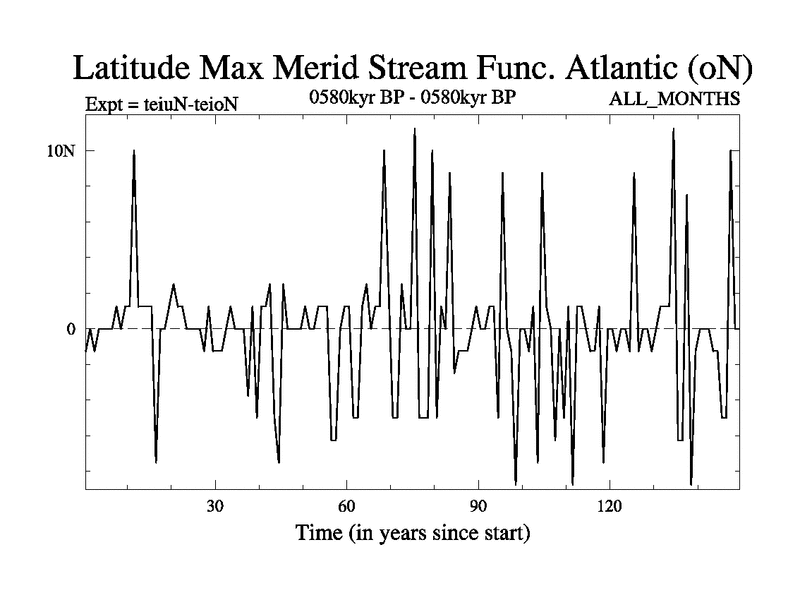 Latitude Max Merid Stream Func. Atlantic (oN)

Expt = teiuN-teioN

0580kyr BP - 0580kyr BP

ALL_MONTHS

10N

0

30

60

90

120

Time (in years since start)